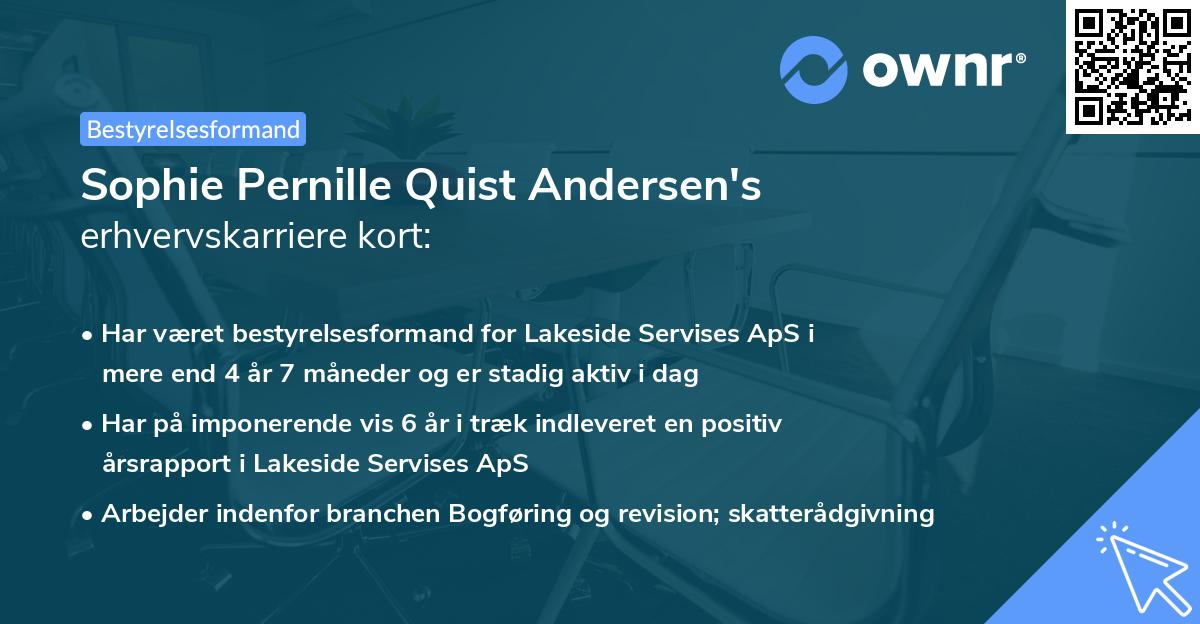 ownr®

Bestyrelsesformand

Sophie Pernille Quist Andersen's erhvervskarriere kort:

• Har været bestyrelsesformand for Lakeside Servises ApS i mere end 4 år 7 måneder og er stadig aktiv i dag

• Har på imponerende vis 6 år i træk indleveret en positiv årsrapport i Lakeside Servises ApS

• Arbejder indenfor branchen Bogføring og revision; skatterådgivning